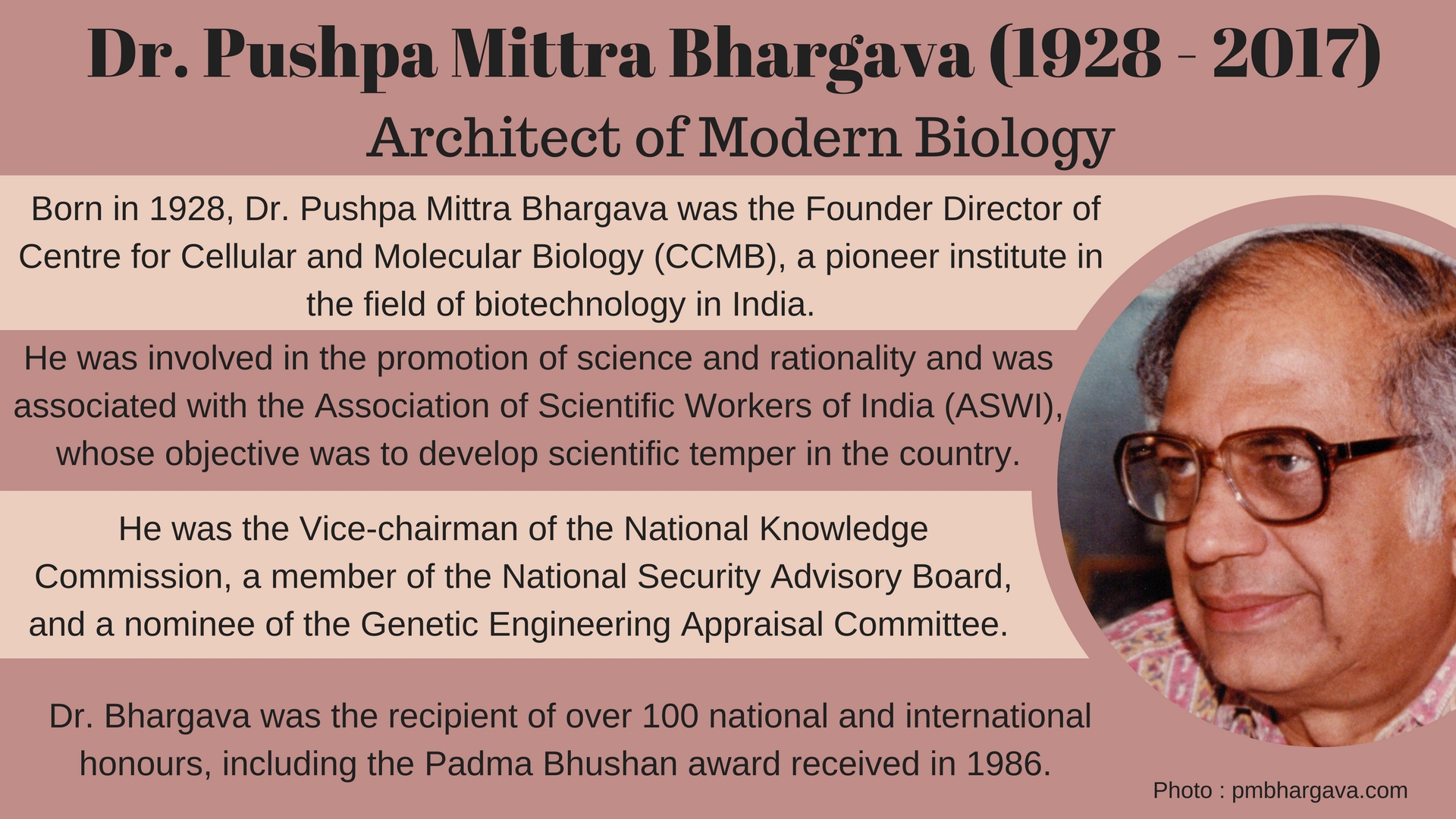 Dr. Pushpa Mittra Bhargava (1928 - 2017)
Architect of Modern Biology

Born in 1928, Dr. Pushpa Mittra Bhargava was the Founder Director of Centre for Cellular and Molecular Biology (CCMB), a pioneer institute in the field of biotechnology in India.

He was involved in the promotion of science and rationality and was associated with the Association of Scientific Workers of India (ASWI), whose objective was to develop scientific temper in the country.

He was the Vice-chairman of the National Knowledge Commission, a member of the National Security Advisory Board, and a nominee of the Genetic Engineering Appraisal Committee.

Dr. Bhargava was the recipient of over 100 national and international honours, including the Padma Bhushan award received in 1986.

Photo : pmbhargava.com